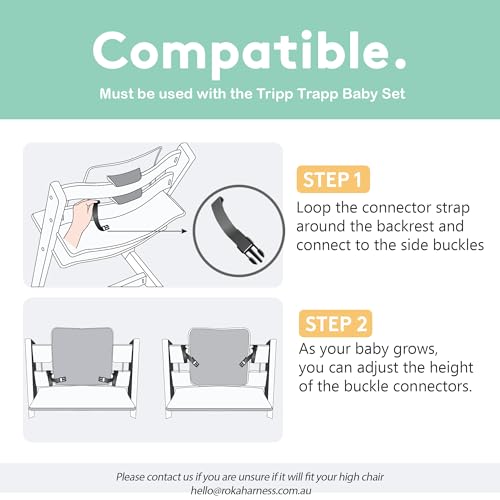 Compatible.

Must be used with the Tripp Trapp Baby Set

STEP 1

Loop the connector strap around the backrest and connect to the side buckles

STEP 2

As your baby grows, you can adjust the height of the buckle connectors.

Please contact us if you are unsure if it will fit your high chair
hello@rokaharness.com.au